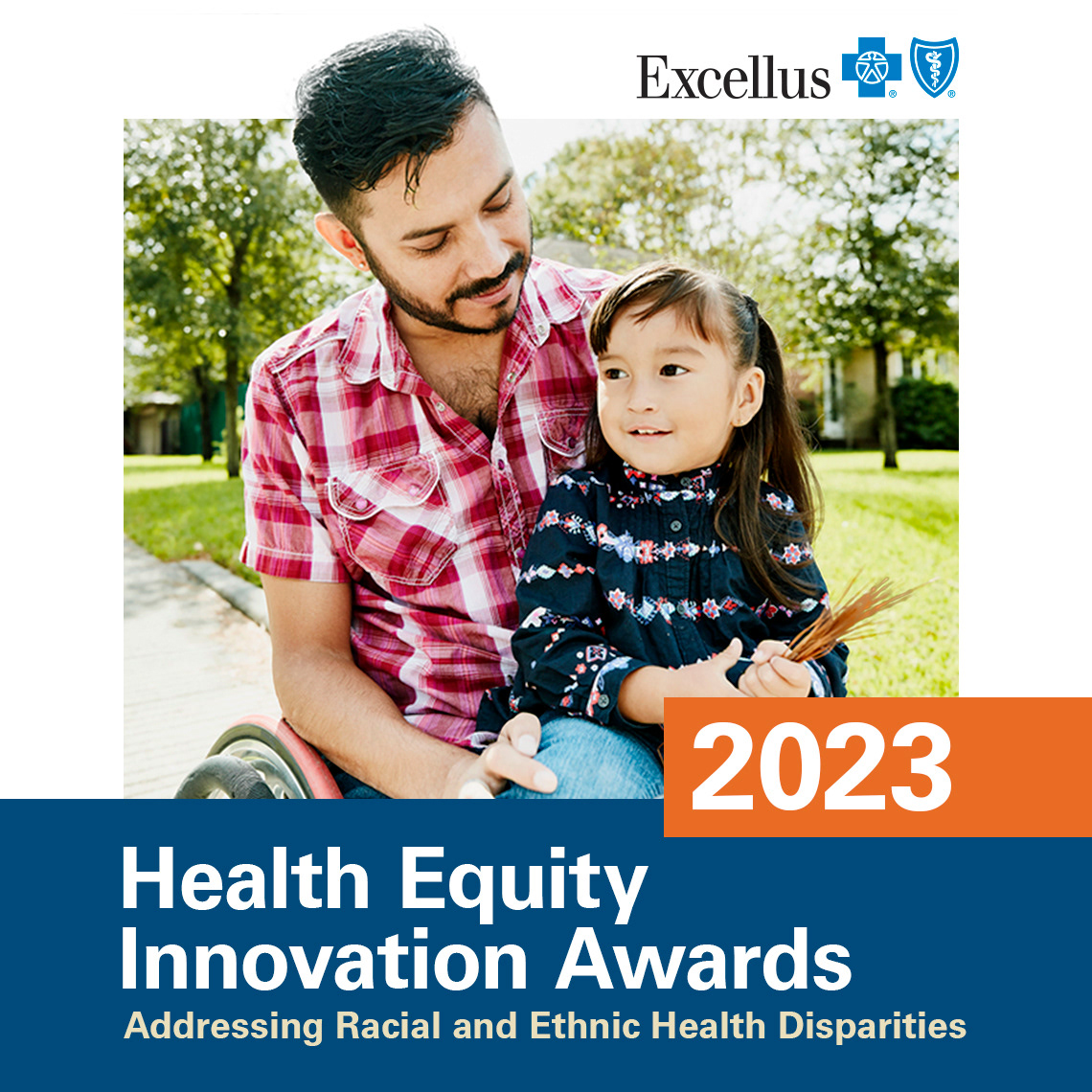 Excellus

2023

Health Equity Innovation Awards

Addressing Racial and Ethnic Health Disparities